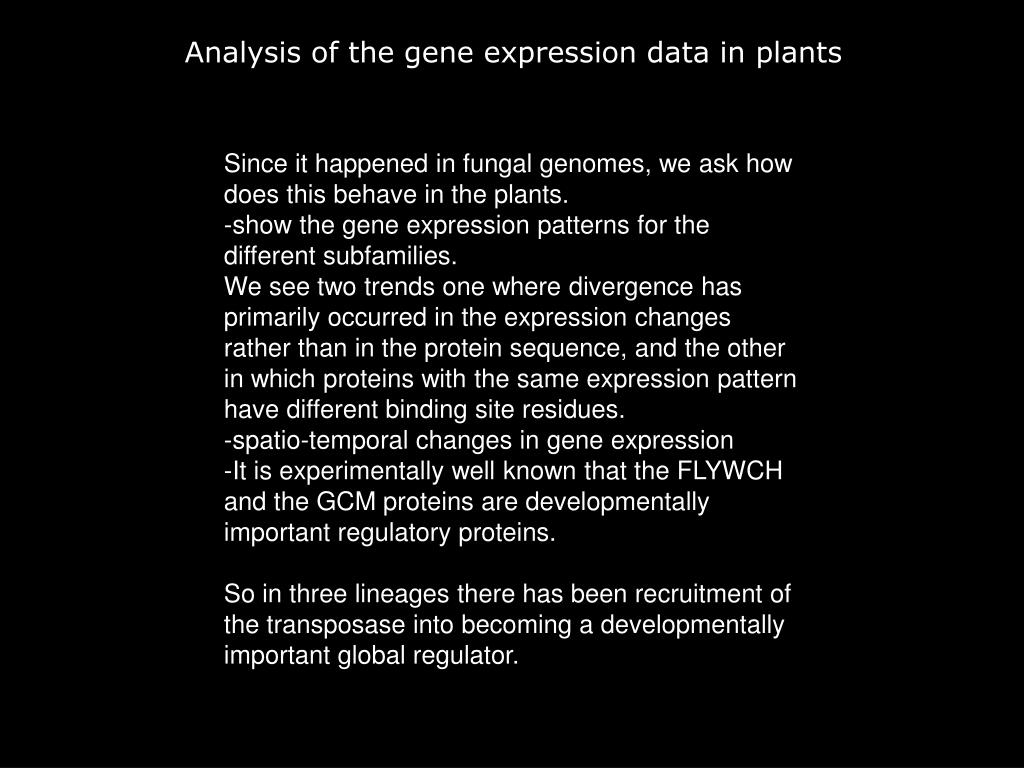 Analysis of the gene expression data in plants

Since it happened in fungal genomes, we ask how does this behave in the plants.
-show the gene expression patterns for the different subfamilies.
We see two trends one where divergence has primarily occurred in the expression changes rather than in the protein sequence, and the other in which proteins with the same expression pattern have different binding site residues.
-spatio-temporal changes in gene expression
-It is experimentally well known that the FLYWCH and the GCM proteins are developmentally important regulatory proteins.

So in three lineages there has been recruitment of the transposase into becoming a developmentally important global regulator.